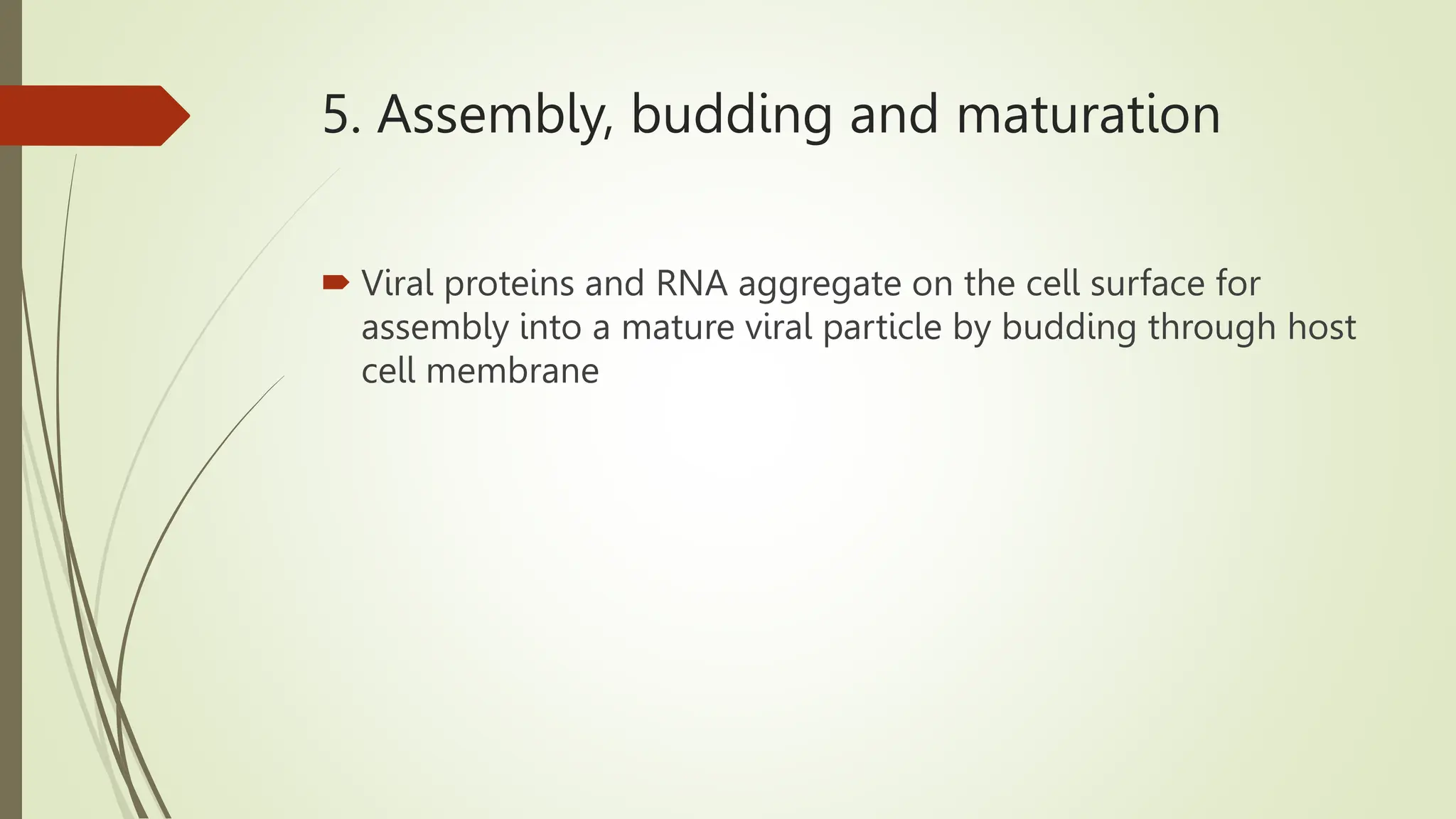 5. Assembly, budding and maturation

Viral proteins and RNA aggregate on the cell surface for assembly into a mature viral particle by budding through host cell membrane